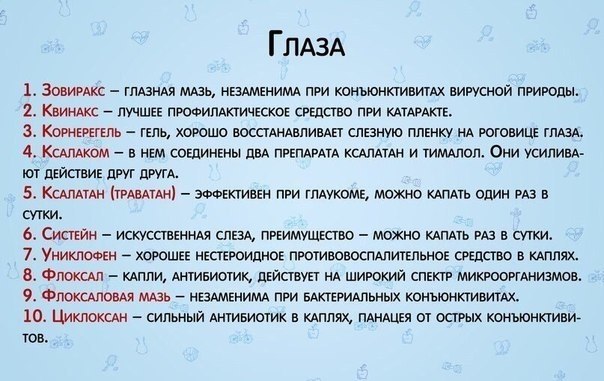 Глаза

1. Зовиракс – глазная мазь, незаменима при конъюнктивитах вирусной природы.
2. Квинакс – лучшее профилактическое средство при катаракте.
3. Корнерегель – гель, хорошо восстанавливает слезную пленку на роговице глаза.
4. Ксалаком – в нем соединены два препарата ксалатан и тималол. Они усиливают действие друг друга.
5. Ксалатан (траватан) – эффективен при глаукоме, можно капать один раз в сутки.
6. Систейн – искусственная слеза, преимущество – можно капать раз в сутки.
7. Униклофен – хорошее нестероидное противовоспалительное средство в каплях.
8. Флоксал – капли, антибиотик, действует на широкий спектр микроорганизмов.
9. Флоксаловая мазь – незаменима при бактериальных конъюнктивитах.
10. Циклоксан – сильный антибиотик в каплях, панацея от острых конъюнктивитов.